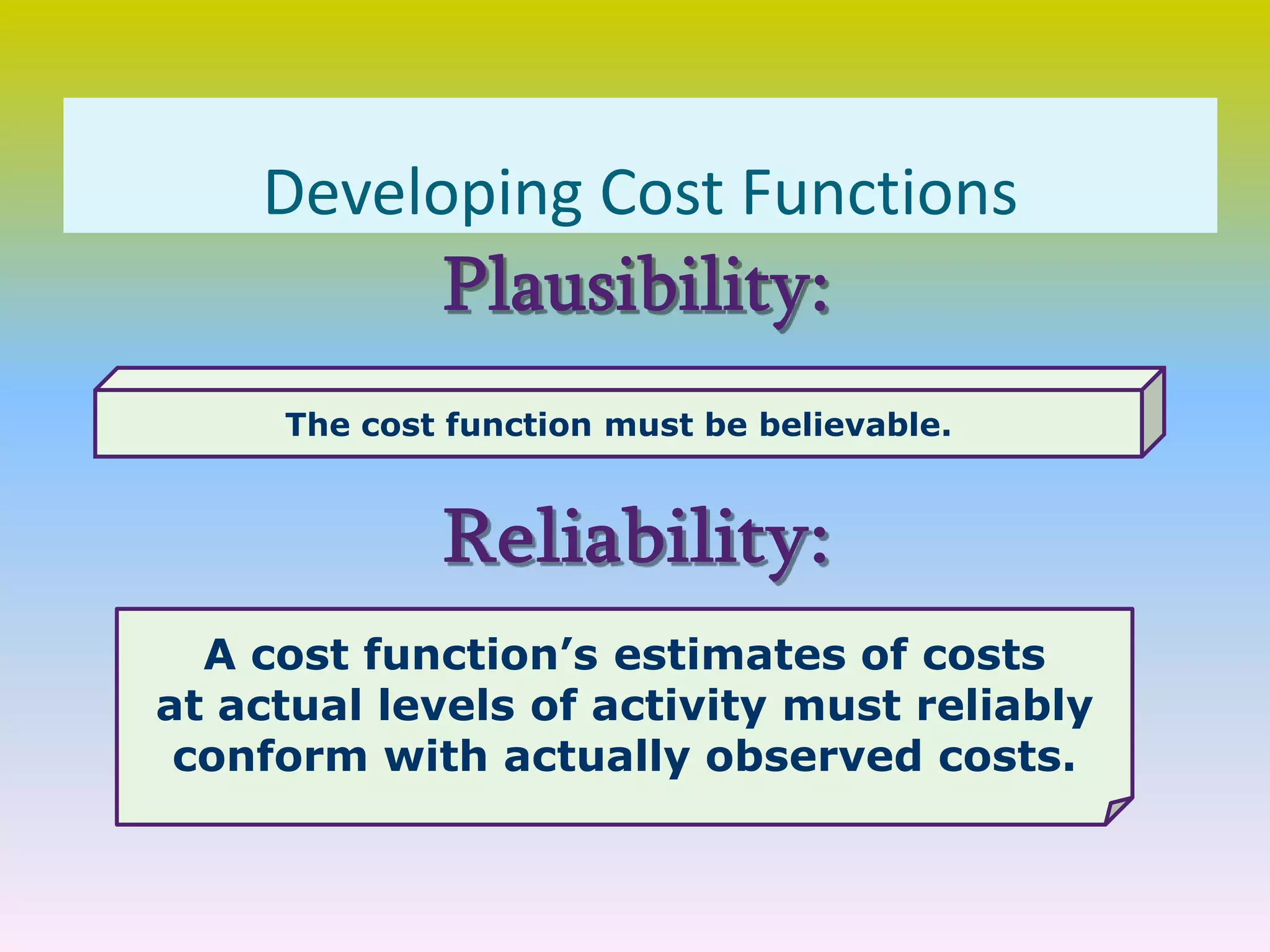 Developing Cost Functions

Plausibility:

The cost function must be believable.

Reliability:

A cost function’s estimates of costs at actual levels of activity must reliably conform with actually observed costs.